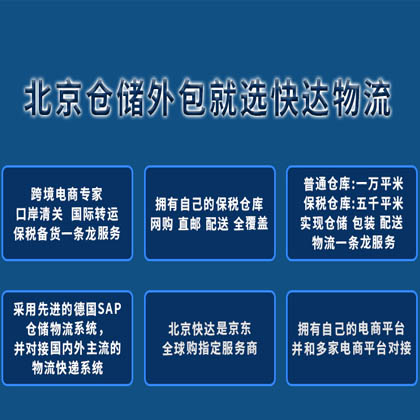 北京仓储外包就选快达物流

跨境电商专家
口岸清关 国际转运
保税备货一条龙服务

拥有自己的保税仓库
网购 直邮 配送 全覆盖

普通仓库:一万平米
保税仓库:五千平米
实现仓储 包装 配送
物流一条龙服务

采用先进的德国SAP
仓储物流系统，
并对接国内外主流的
物流快递系统

北京快达是京东
全球购指定服务商

拥有自己的电商平台
并和多家电商平台对接